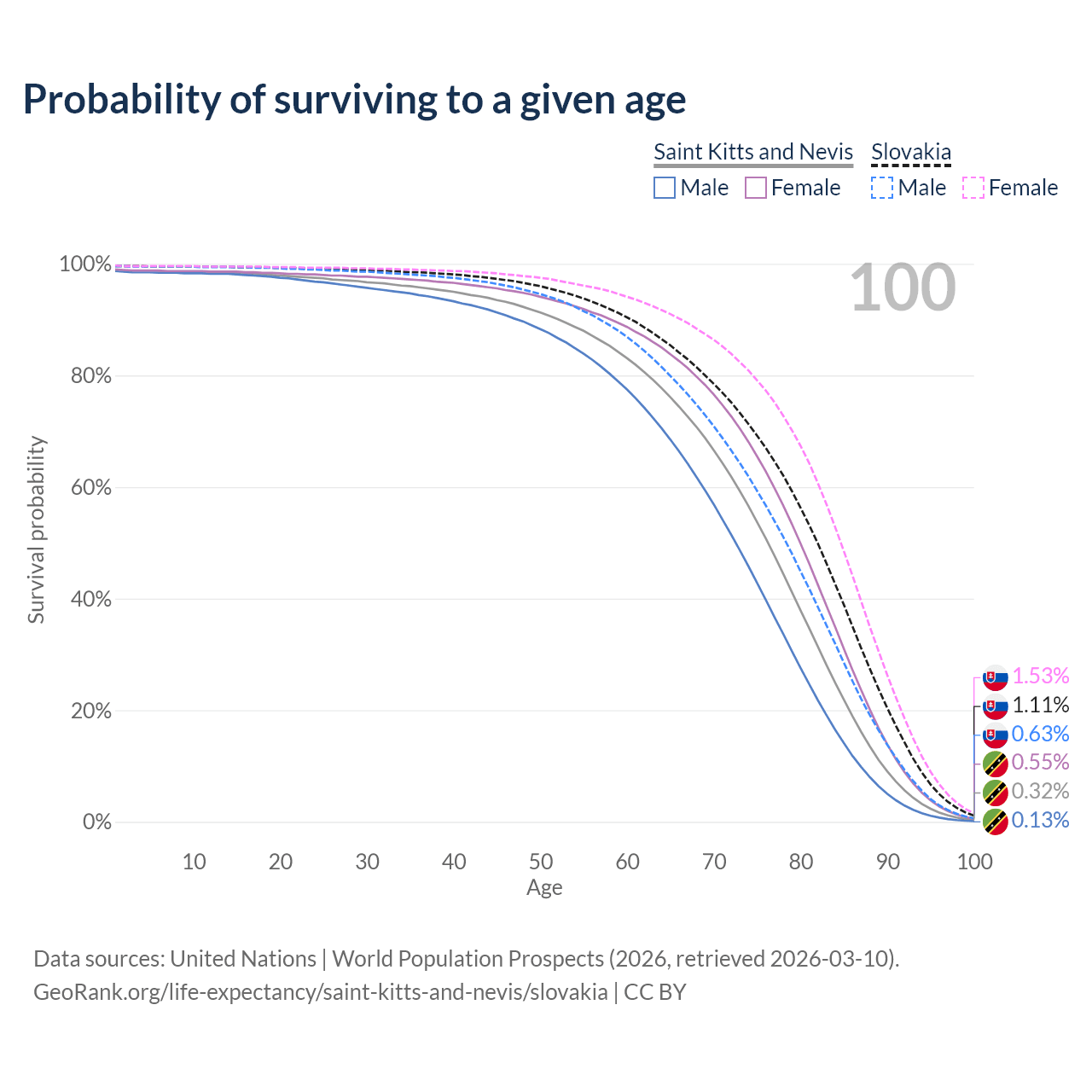 Probability of surviving to a given age

Saint Kitts and Nevis
Male
Female

Slovakia
Male
Female

100

100%
80%
60%
40%
20%
0%

Survival probability

10
20
30
40
50
60
70
80
90
100

Age

1.53%
1.11%
0.63%
0.55%
0.32%
0.13%

Data sources: United Nations | World Population Prospects (2026, retrieved 2026-03-10).
GeoRank.org/life-expectancy/saint-kitts-and-nevis/slovakia | CC BY